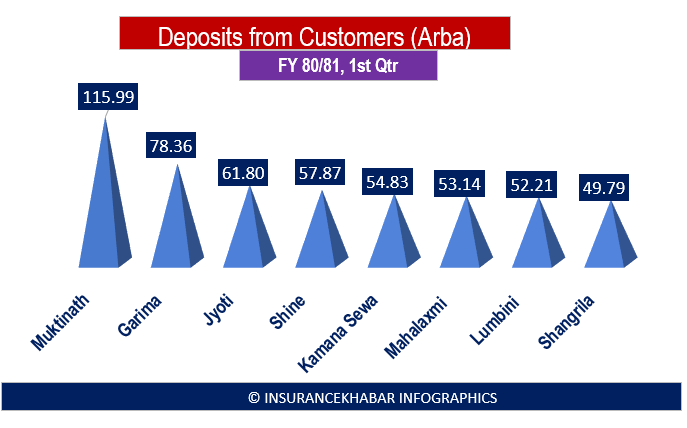 Deposits from Customers (Arba)
FY 80/81, 1st Qtr

115.99
78.36
61.80
57.87
54.83
53.14
52.21
49.79

Muktinath
Garima
Jyoti
Shine
Kamana Sewa
Mahalaxmi
Lumbini
Shangrila

© INSURANCEKHABAR INFOGRAPHICS